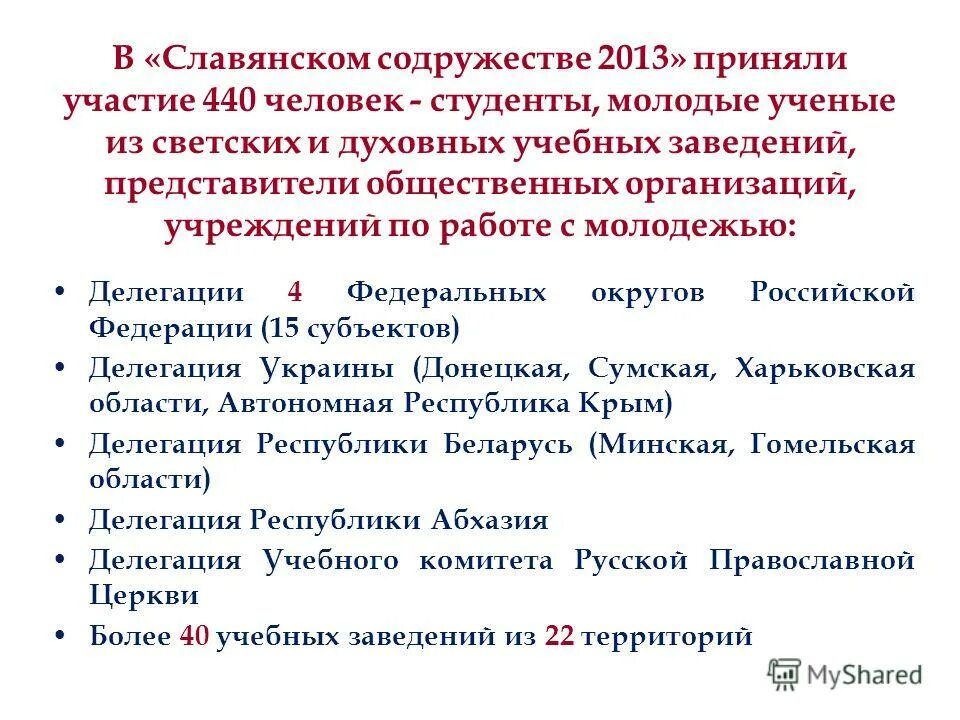 В «Славянском содружестве 2013» приняли участие 440 человек - студенты, молодые ученые из светских и духовных учебных заведений, представители общественных организаций, учреждений по работе с молодежью:

• Делегации 4 Федеральных округов Российской Федерации (15 субъектов)
• Делегация Украины (Донецкая, Сумская, Харьковская области, Автономная Республика Крым)
• Делегация Республики Беларусь (Минская, Гомельская области)
• Делегация Республики Абхазия
• Делегация Учебного комитета Русской Православной Церкви
• Более 40 учебных заведений из 22 территорий

MyShared